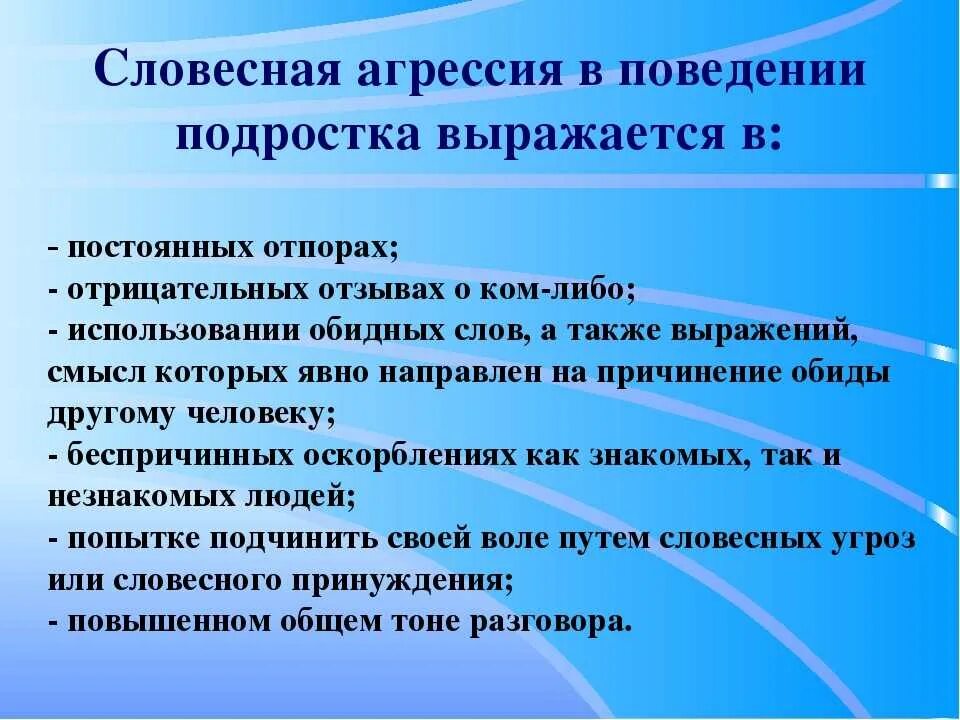 Словесная агрессия в поведении подростка выражается в:

- постоянных отпорах;
- отрицательных отзывах о ком-либо;
- использовании обидных слов, а также выражений, смысл которых явно направлен на причинение обиды другому человеку;
- беспричинных оскорблениях как знакомых, так и незнакомых людей;
- попытке подчинить своей воле путем словесных угроз или словесного принуждения;
- повышенном общем тоне разговора.